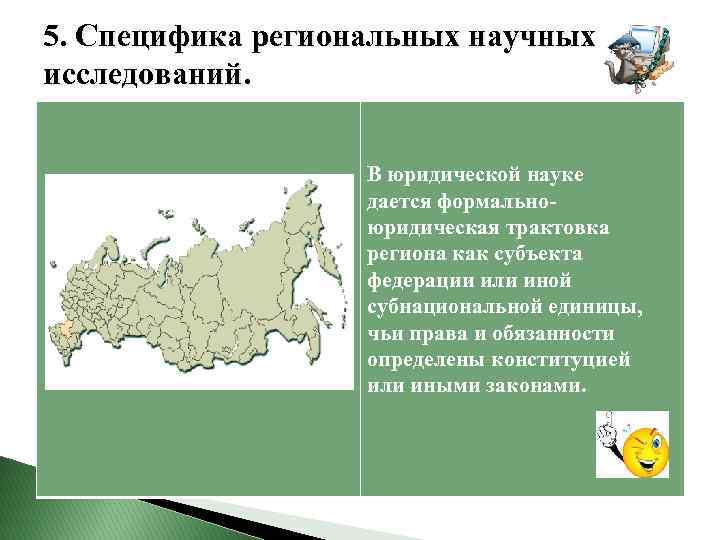 5. Специфика региональных научных исследований.

В юридической науке дается формально-юридическая трактовка региона как субъекта федерации или иной субнациональной единицы, чьи права и обязанности определены конституцией или иными законами.